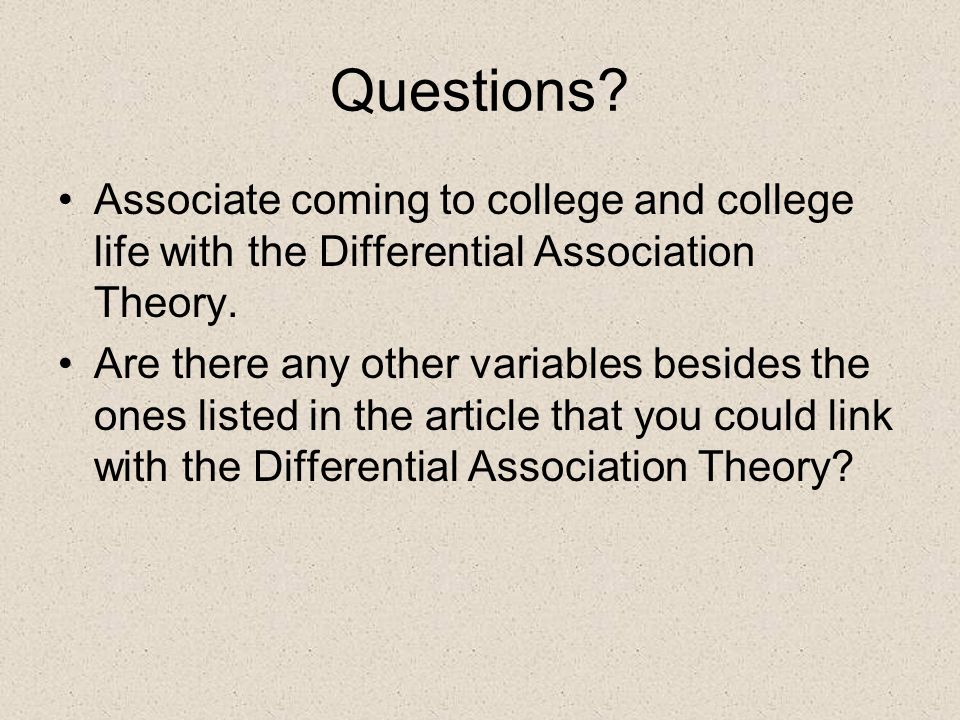 Questions?

• Associate coming to college and college life with the Differential Association Theory.
• Are there any other variables besides the ones listed in the article that you could link with the Differential Association Theory?